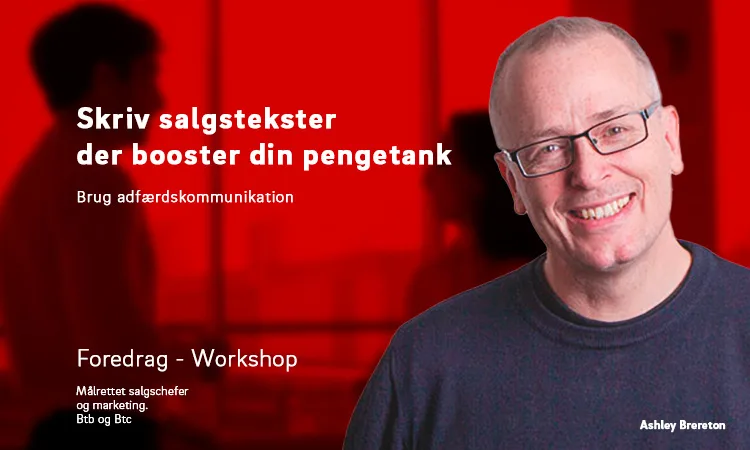 Skriv salgstekster
der booster din pengetank

Brug adfærdskommunikation

Foredrag - Workshop

Målrettet salgschefer og marketing. Btb og Btc

Ashley Brereton